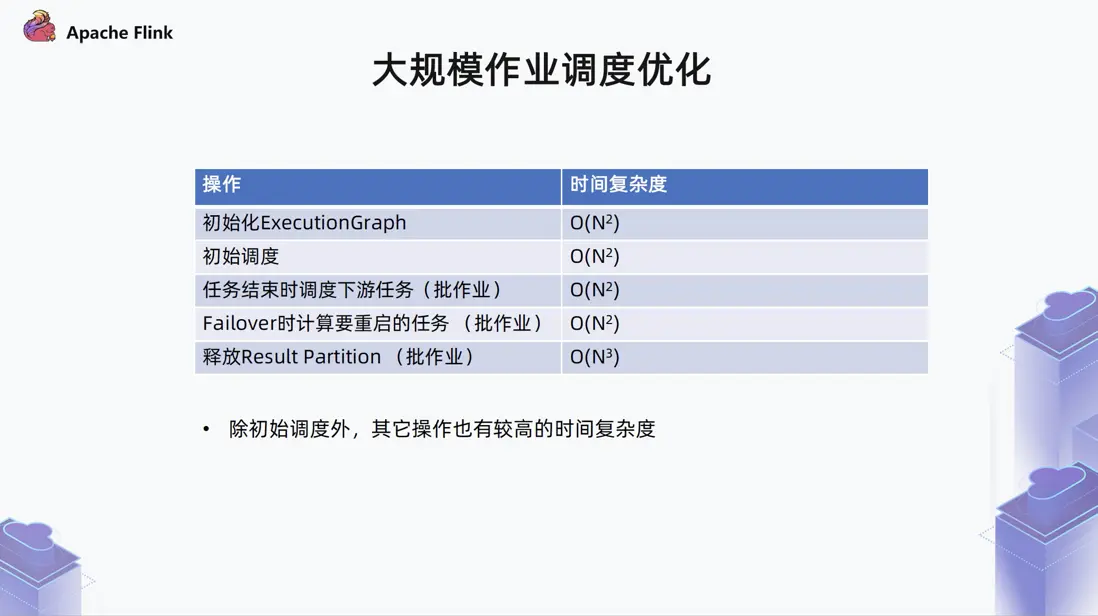 Apache Flink

大规模作业调度优化

| 操作 | 时间复杂度 |
|---|---|
| 初始化ExecutionGraph | $O(N^2)$ |
| 初始调度 | $O(N^2)$ |
| 任务结束时调度下游任务（批作业） | $O(N^2)$ |
| Failover时计算要重启的任务 （批作业） | $O(N^2)$ |
| 释放Result Partition （批作业） | $O(N^3)$ |

• 除初始调度外，其它操作也有较高的时间复杂度